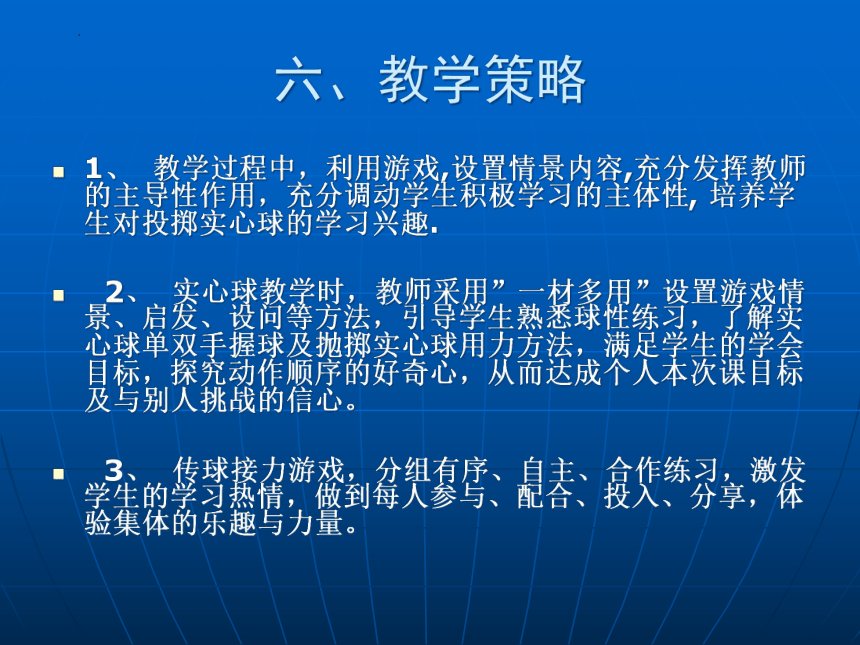 六、教学策略

1、 教学过程中，利用游戏,设置情景内容,充分发挥教师的主导性作用，充分调动学生积极学习的主体性, 培养学生对投掷实心球的学习兴趣.

2、 实心球教学时，教师采用”一材多用”设置游戏情景、启发、设问等方法，引导学生熟悉球性练习，了解实心球单双手握球及抛掷实心球用力方法，满足学生的学会目标，探究动作顺序的好奇心，从而达成个人本次课目标及与别人挑战的信心。

3、 传球接力游戏，分组有序、自主、合作练习，激发学生的学习热情，做到每人参与、配合、投入、分享，体验集体的乐趣与力量。